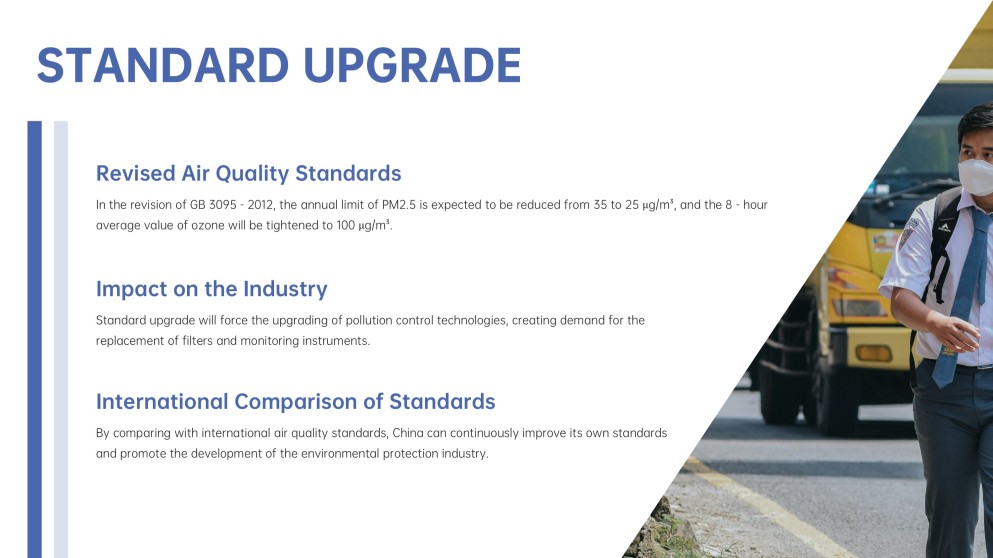 STANDARD UPGRADE

Revised Air Quality Standards

In the revision of GB 3095 - 2012, the annual limit of PM2.5 is expected to be reduced from 35 to 25 μg/m³, and the 8 - hour average value of ozone will be tightened to 100 μg/m³.

Impact on the Industry

Standard upgrade will force the upgrading of pollution control technologies, creating demand for the replacement of filters and monitoring instruments.

International Comparison of Standards

By comparing with international air quality standards, China can continuously improve its own standards and promote the development of the environmental protection industry.